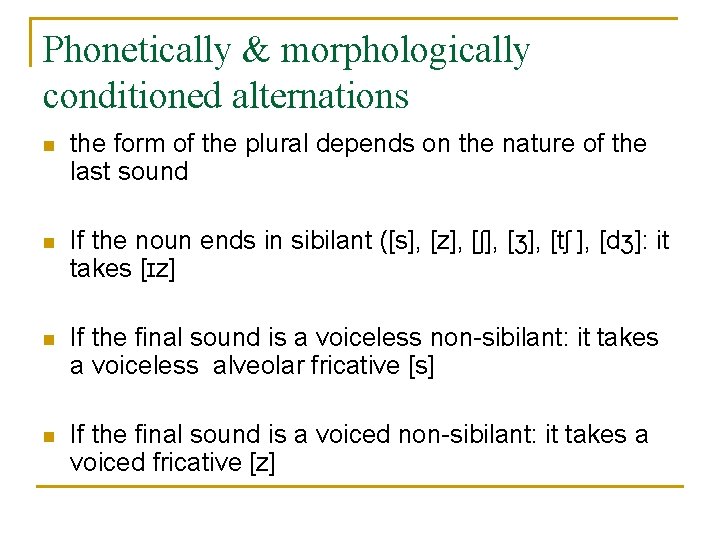 Phonetically & morphologically conditioned alternations

the form of the plural depends on the nature of the last sound

If the noun ends in sibilant ([s], [z], [ʃ], [ʒ], [tʃ ], [dʒ]: it takes [ɪz]

If the final sound is a voiceless non-sibilant: it takes a voiceless alveolar fricative [s]

If the final sound is a voiced non-sibilant: it takes a voiced fricative [z]